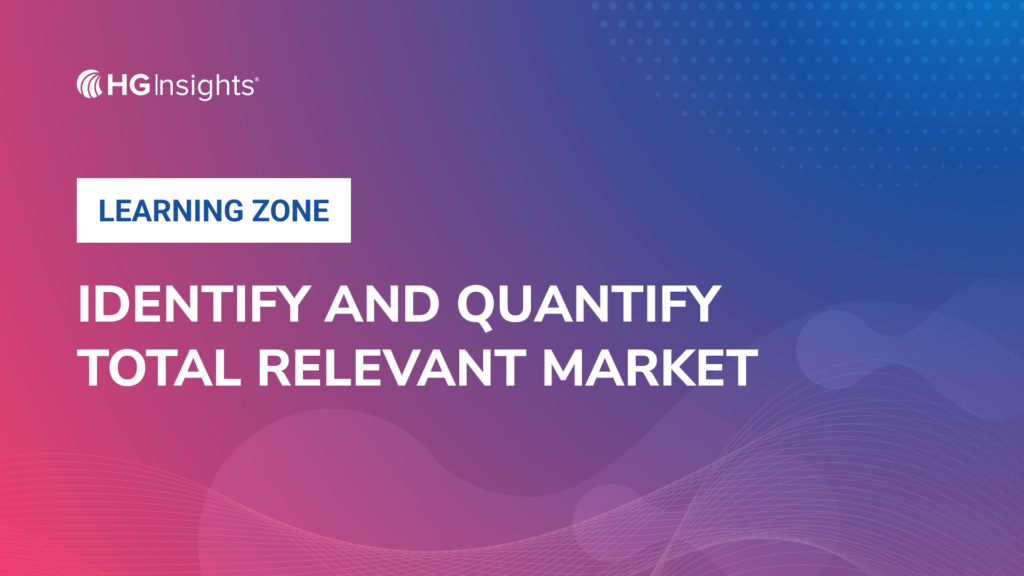 HG Insights®

LEARNING ZONE

IDENTIFY AND QUANTIFY TOTAL RELEVANT MARKET